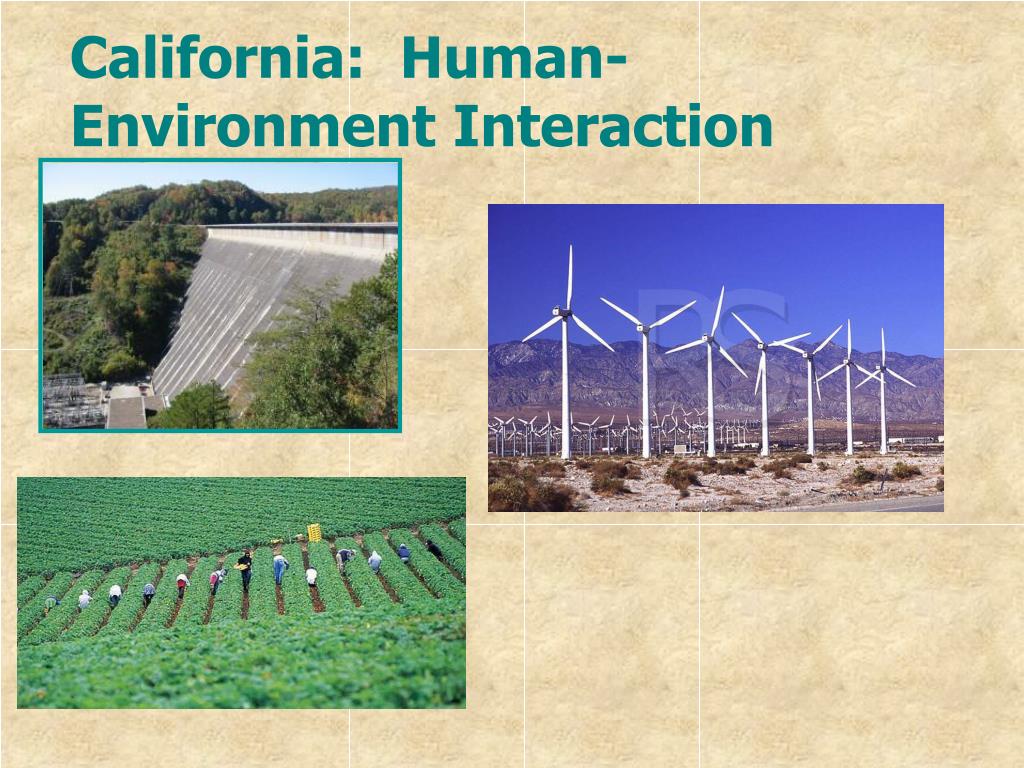 California: Human-Environment Interaction